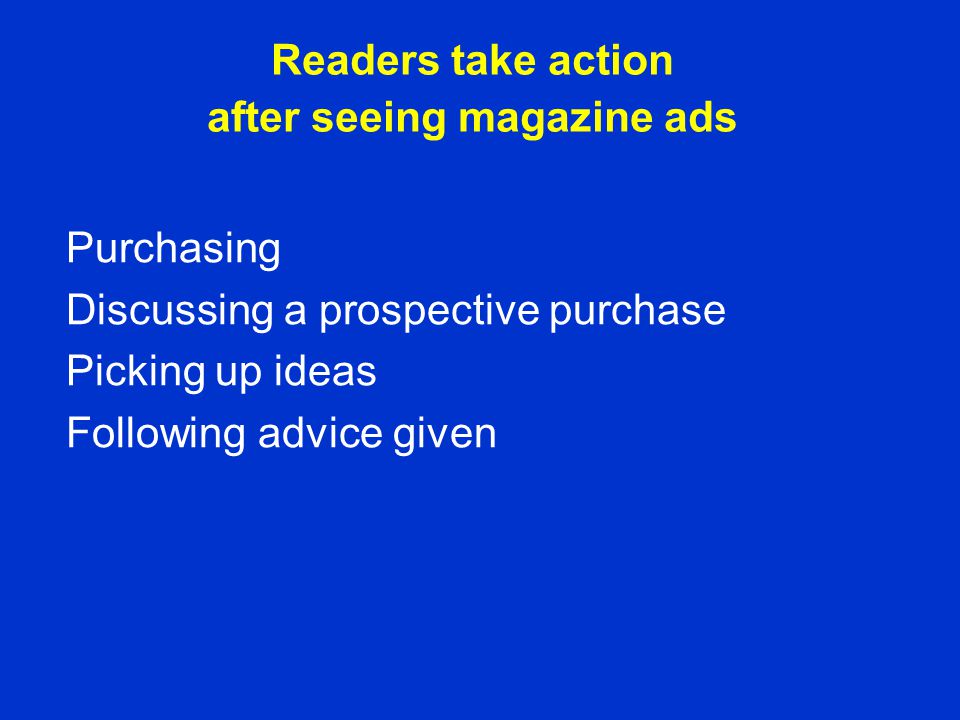 Readers take action
after seeing magazine ads

Purchasing
Discussing a prospective purchase
Picking up ideas
Following advice given